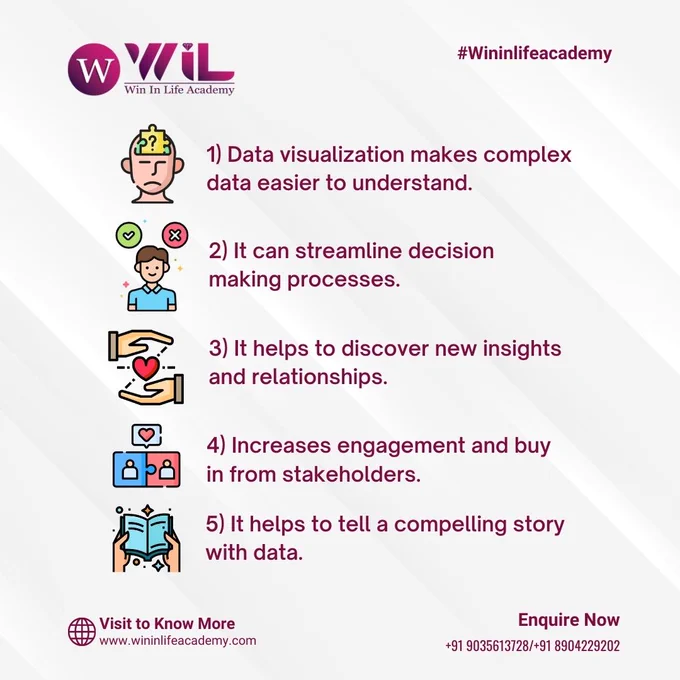 W WiL
Win In Life Academy

#Wininlifeacademy

1) Data visualization makes complex data easier to understand.

2) It can streamline decision making processes.

3) It helps to discover new insights and relationships.

4) Increases engagement and buy in from stakeholders.

5) It helps to tell a compelling story with data.

Visit to Know More
www.wininlifeacademy.com

Enquire Now
+91 9035613728/+91 8904229202